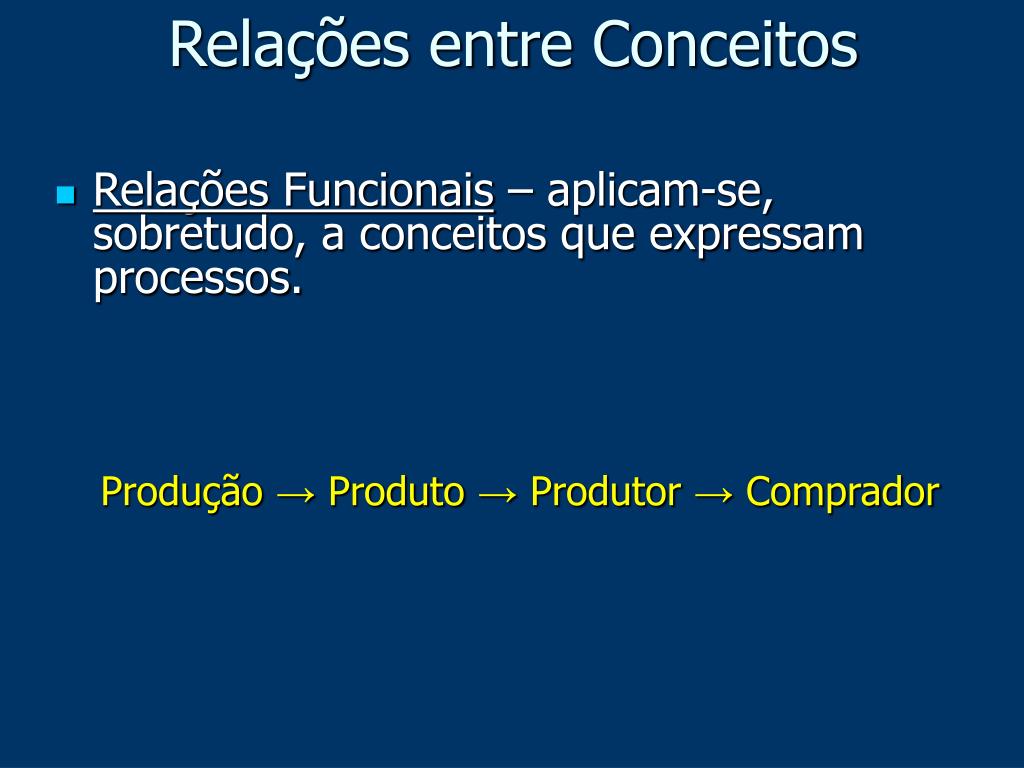 Relações entre Conceitos

Relações Funcionais – aplicam-se, sobretudo, a conceitos que expressam processos.

Produção → Produto → Produtor → Comprador